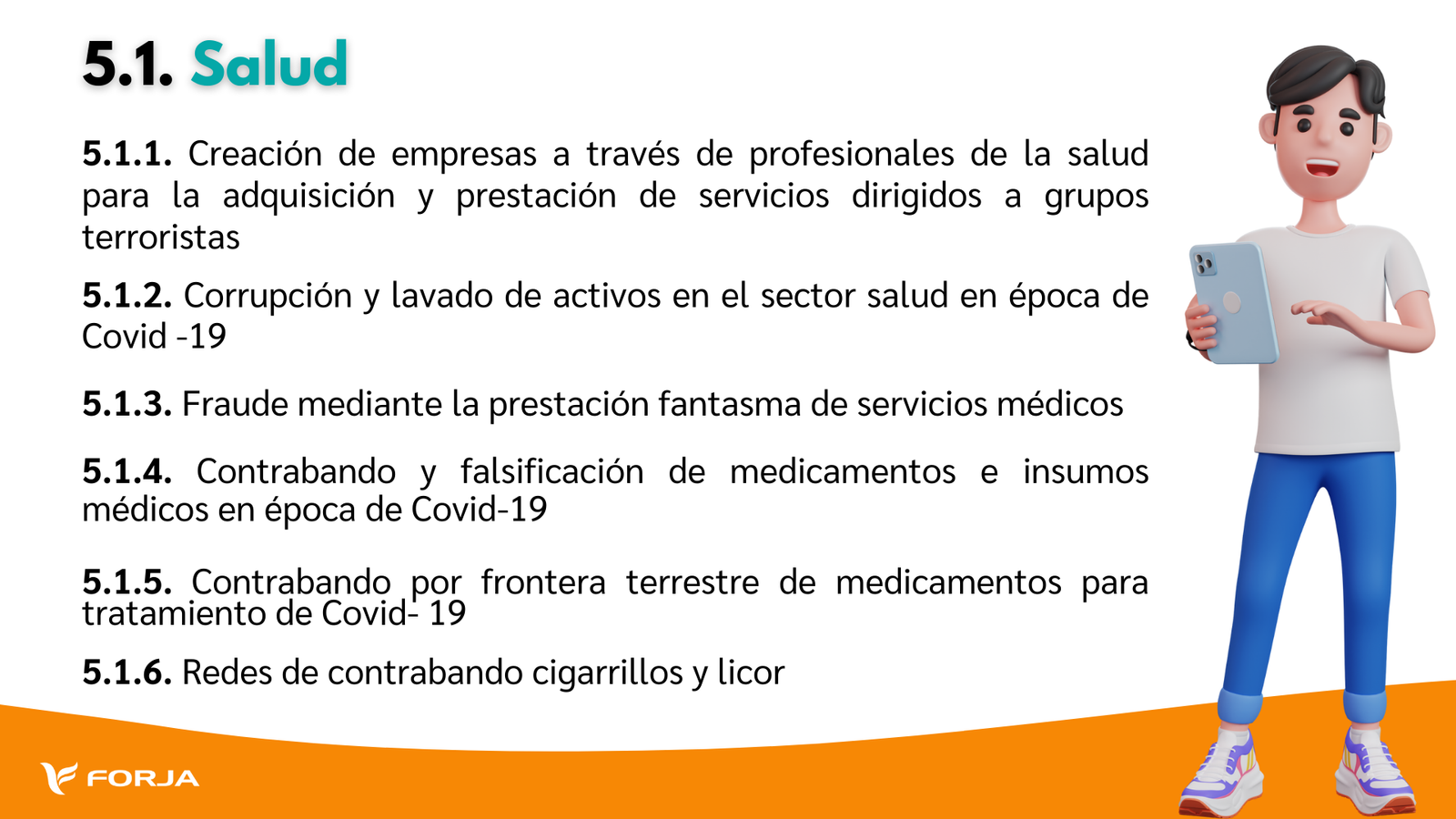 5.1. Salud

5.1.1. Creación de empresas a través de profesionales de la salud para la adquisición y prestación de servicios dirigidos a grupos terroristas

5.1.2. Corrupción y lavado de activos en el sector salud en época de Covid -19

5.1.3. Fraude mediante la prestación fantasma de servicios médicos

5.1.4. Contrabando y falsificación de medicamentos e insumos médicos en época de Covid-19

5.1.5. Contrabando por frontera terrestre de medicamentos para tratamiento de Covid- 19

5.1.6. Redes de contrabando cigarrillos y licor

FORJA